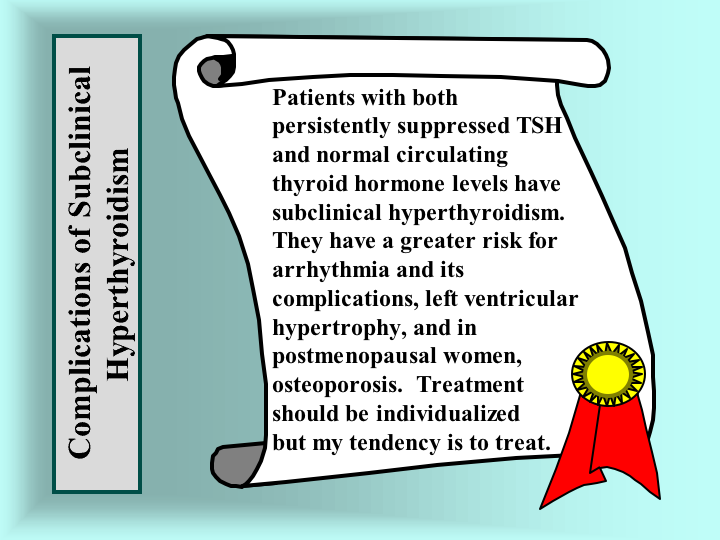 Complications of Subclinical Hyperthyroidism

Patients with both persistently suppressed TSH and normal circulating thyroid hormone levels have subclinical hyperthyroidism. They have a greater risk for arrhythmia and its complications, left ventricular hypertrophy, and in postmenopausal women, osteoporosis. Treatment should be individualized but my tendency is to treat.